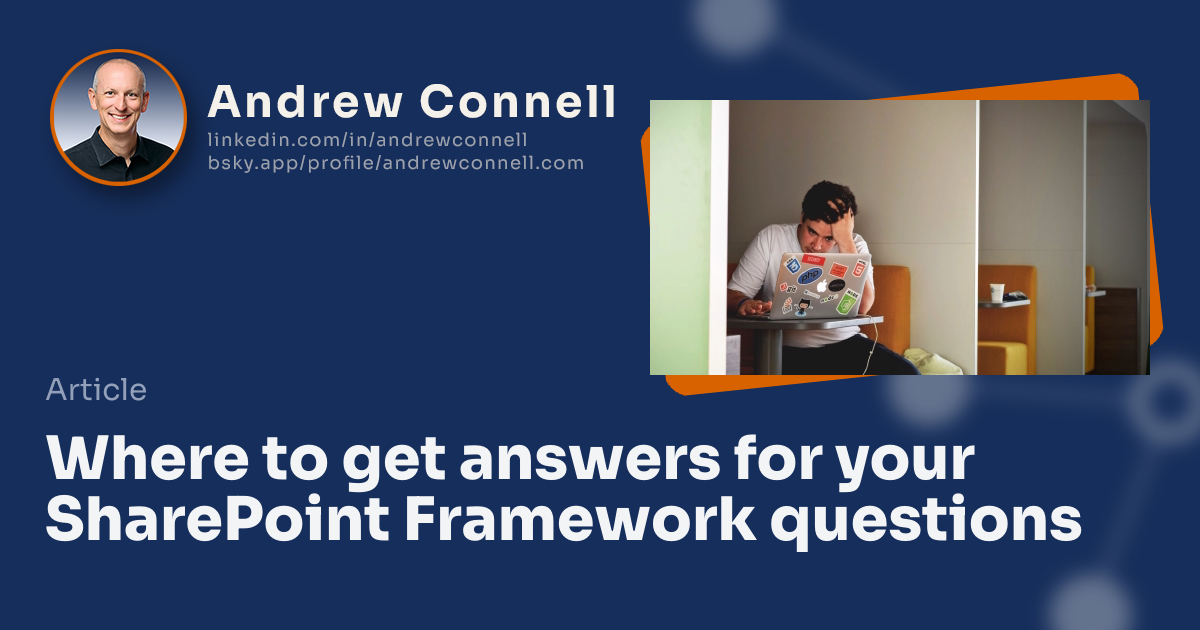 Andrew Connell
linkedin.com/in/andrewconnell
bsky.app/profile/andrewconnell.com

Article

Where to get answers for your SharePoint Framework questions